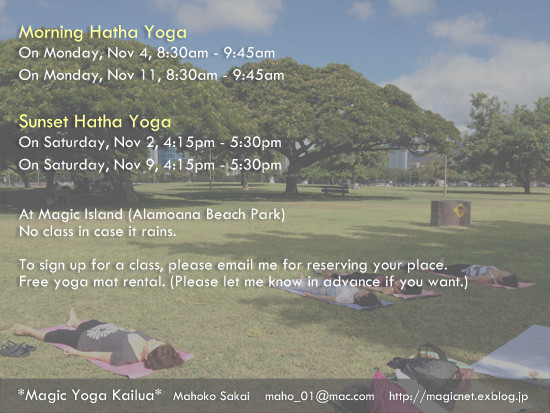 Morning Hatha Yoga
On Monday, Nov 4, 8:30am - 9:45am
On Monday, Nov 11, 8:30am - 9:45am

Sunset Hatha Yoga
On Saturday, Nov 2, 4:15pm - 5:30pm
On Saturday, Nov 9, 4:15pm - 5:30pm

At Magic Island (Alamoana Beach Park)
No class in case it rains.

To sign up for a class, please email me for reserving your place.
Free yoga mat rental. (Please let me know in advance if you want.)

*Magic Yoga Kailua* Mahoko Sakai maho_01@mac.com http://magicnet.exblog.jp